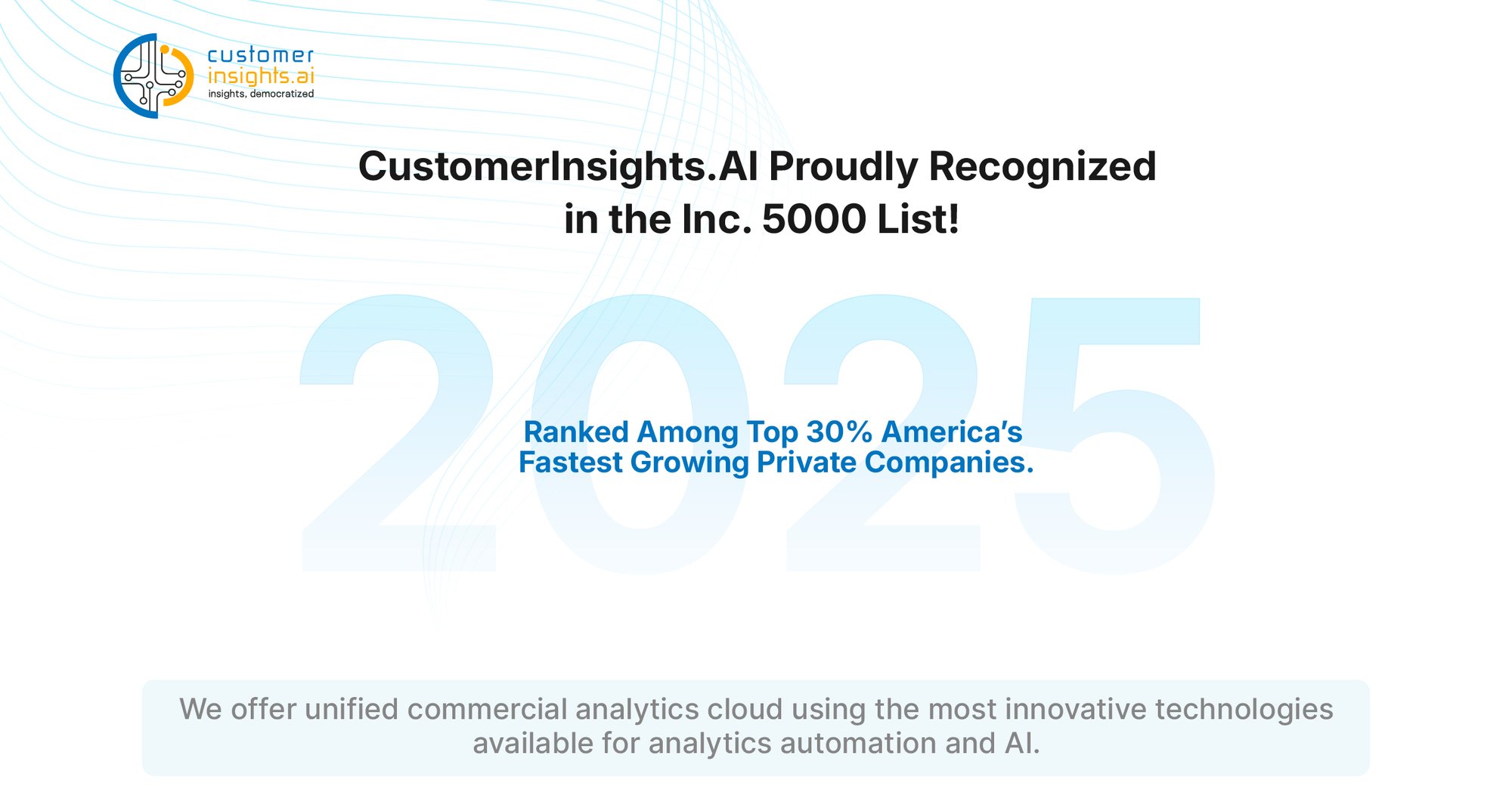 customer
insights.ai
insights, democratized

CustomerInsights.AI Proudly Recognized in the Inc. 5000 List!

2025

Ranked Among Top 30% America's Fastest Growing Private Companies.

We offer unified commercial analytics cloud using the most innovative technologies available for analytics automation and AI.